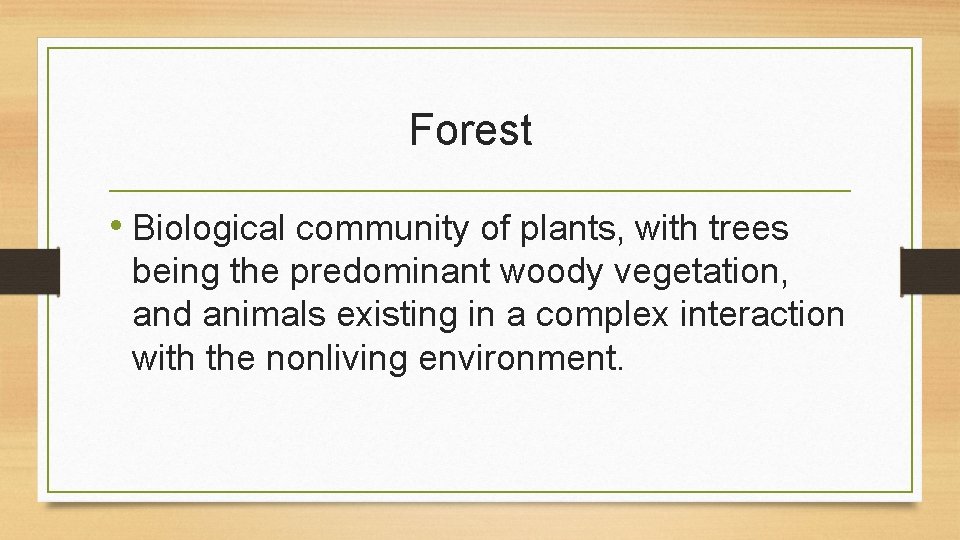 Forest

• Biological community of plants, with trees being the predominant woody vegetation, and animals existing in a complex interaction with the nonliving environment.